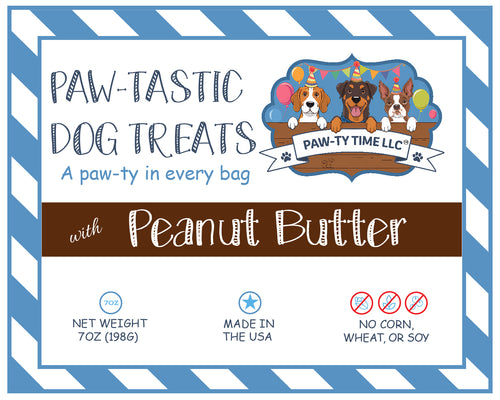 PAW-TASTIC DOG TREATS

A paw-ty in every bag

PAW-TY TIME LLC®

with Peanut Butter

7OZ

NET WEIGHT 7OZ (198G)

MADE IN THE USA

NO CORN, WHEAT, OR SOY